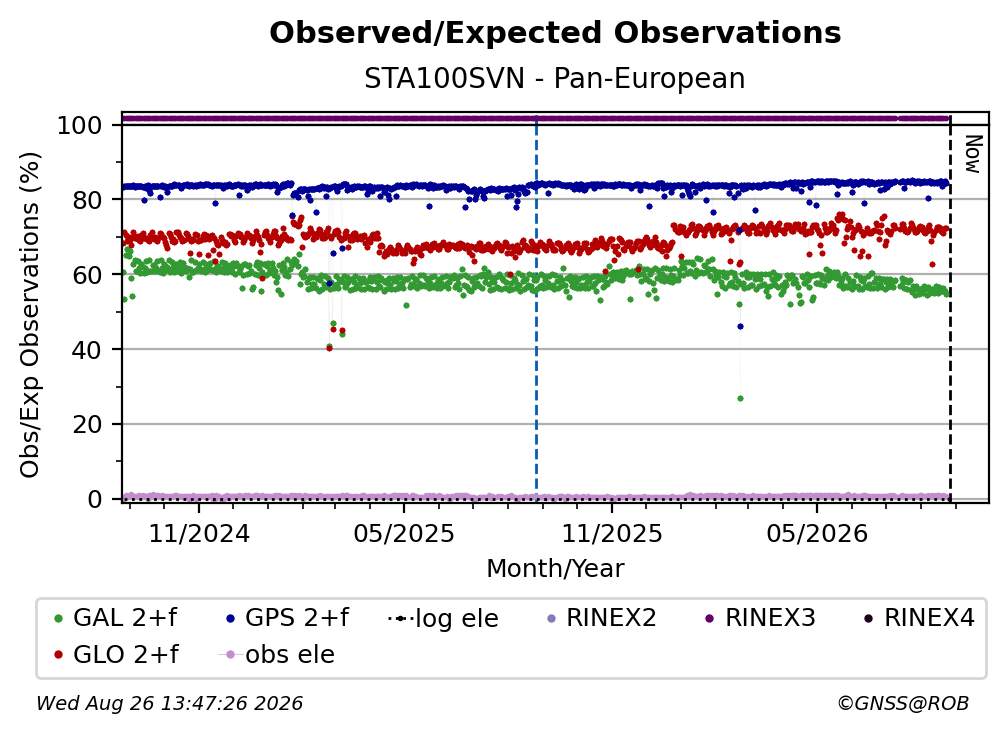 Observed/Expected Observations
STA100SVN - Pan-European

Obs/Exp Observations (%)

100
80
60
40
20
0

Now

11/2024
05/2025
11/2025
05/2026

Month/Year

GAL 2+f
GPS 2+f
log ele
RINEX2
RINEX3
RINEX4
GLO 2+f
obs ele

Wed Aug 26 13:47:26 2026
©GNSS@ROB